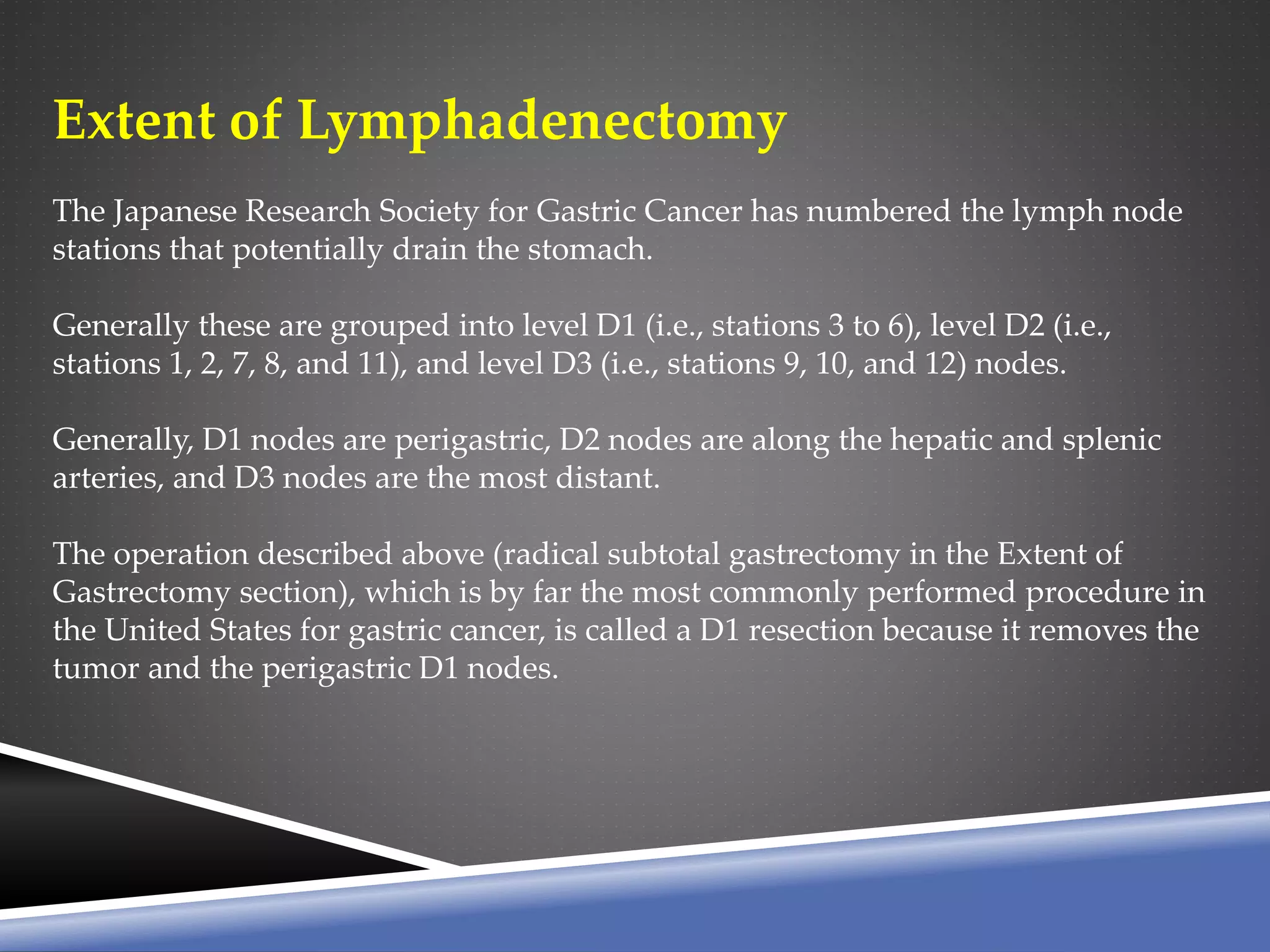 Extent of Lymphadenectomy

The Japanese Research Society for Gastric Cancer has numbered the lymph node stations that potentially drain the stomach.

Generally these are grouped into level D1 (i.e., stations 3 to 6), level D2 (i.e., stations 1, 2, 7, 8, and 11), and level D3 (i.e., stations 9, 10, and 12) nodes.

Generally, D1 nodes are perigastric, D2 nodes are along the hepatic and splenic arteries, and D3 nodes are the most distant.

The operation described above (radical subtotal gastrectomy in the Extent of Gastrectomy section), which is by far the most commonly performed procedure in the United States for gastric cancer, is called a D1 resection because it removes the tumor and the perigastric D1 nodes.